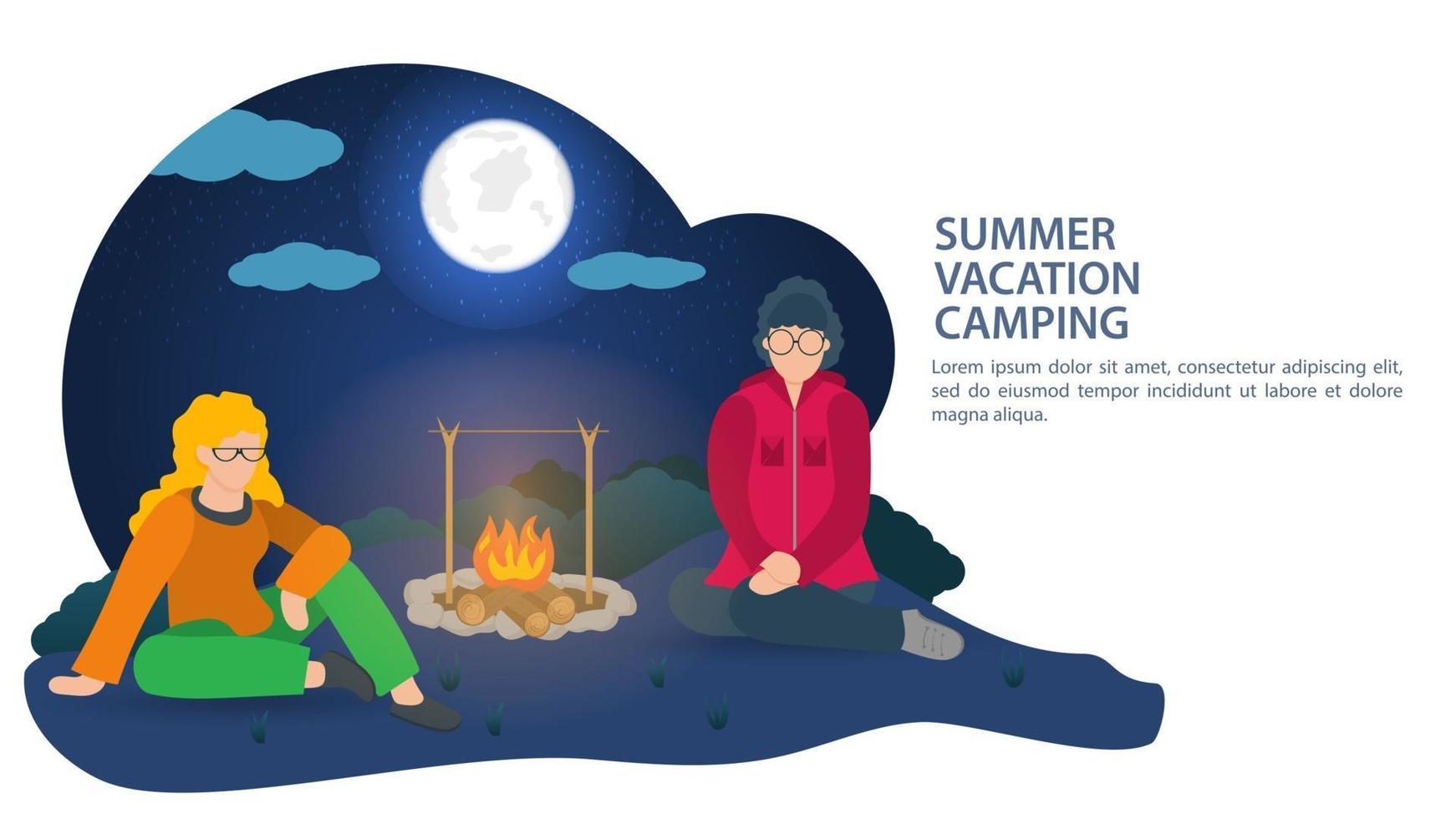 SUMMER
VACATION
CAMPING

Lorem ipsum dolor sit amet, consectetur adipiscing elit, sed do eiusmod tempor incididunt ut labore et dolore magna aliqua.